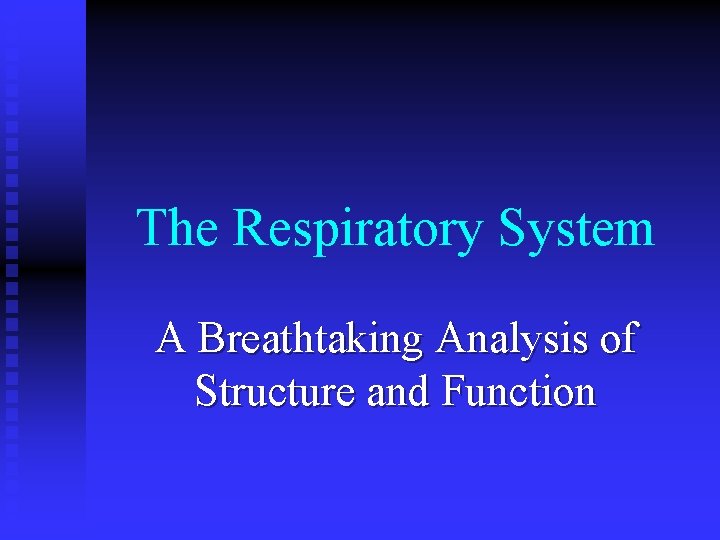 The Respiratory System

A Breathtaking Analysis of Structure and Function